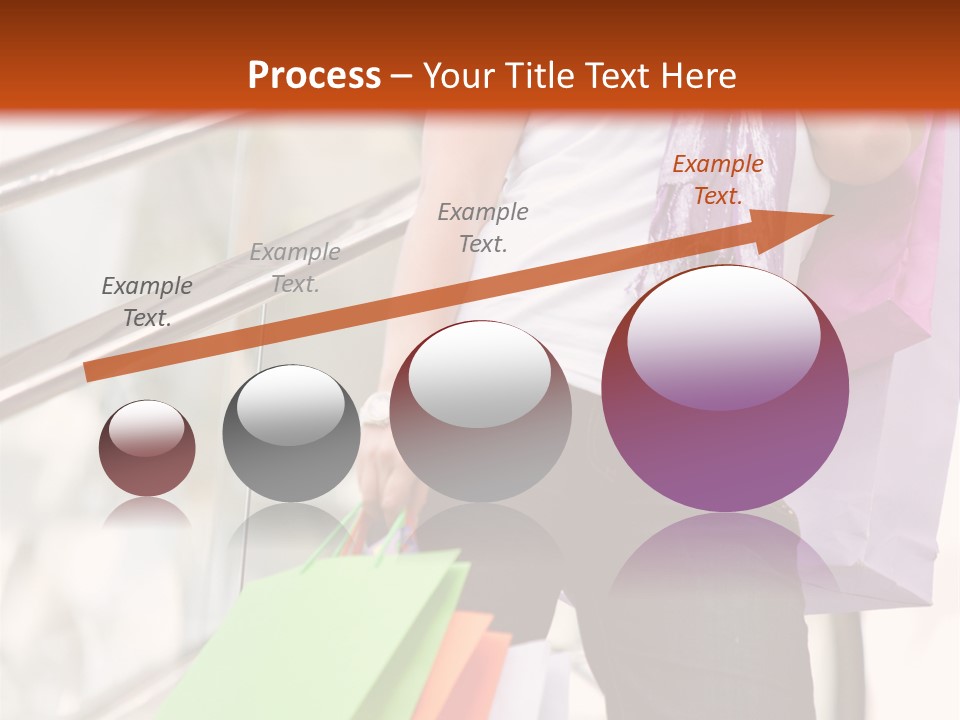 Process – Your Title Text Here

Example Text.

Example Text.

Example Text.

Example Text.